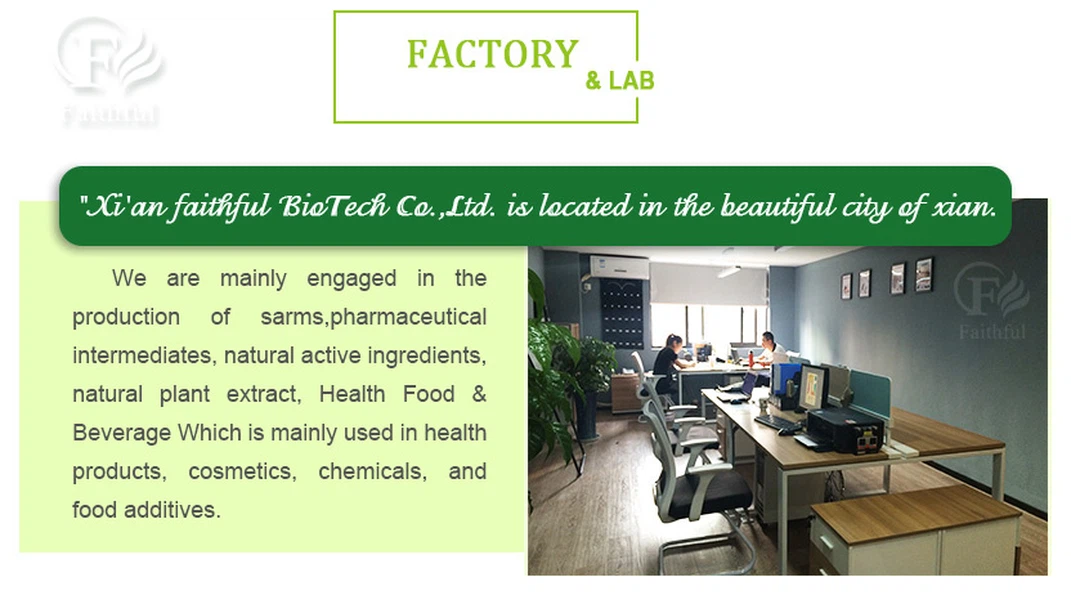 F
Faithful

FACTORY
& LAB

"Xi'an faithful BioTech Co.,Ltd. is located in the beautiful city of xian.

We are mainly engaged in the production of sarms,pharmaceutical intermediates, natural active ingredients, natural plant extract, Health Food & Beverage Which is mainly used in health products, cosmetics, chemicals, and food additives.

F
Faithful